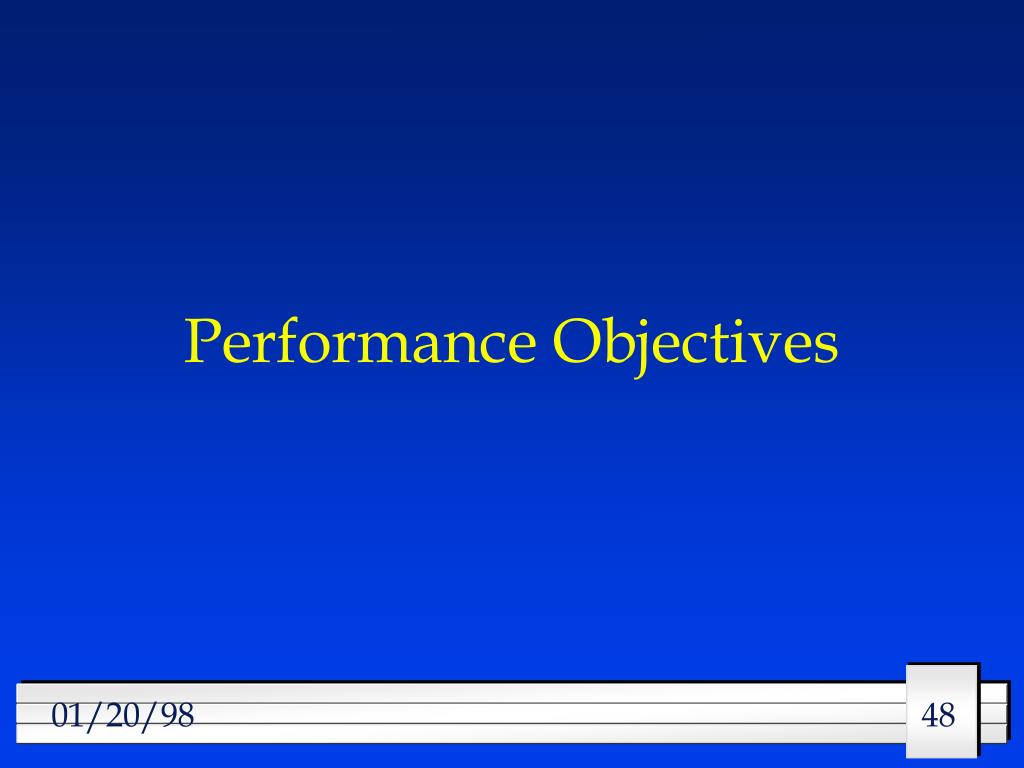 Performance Objectives

01/20/98

48